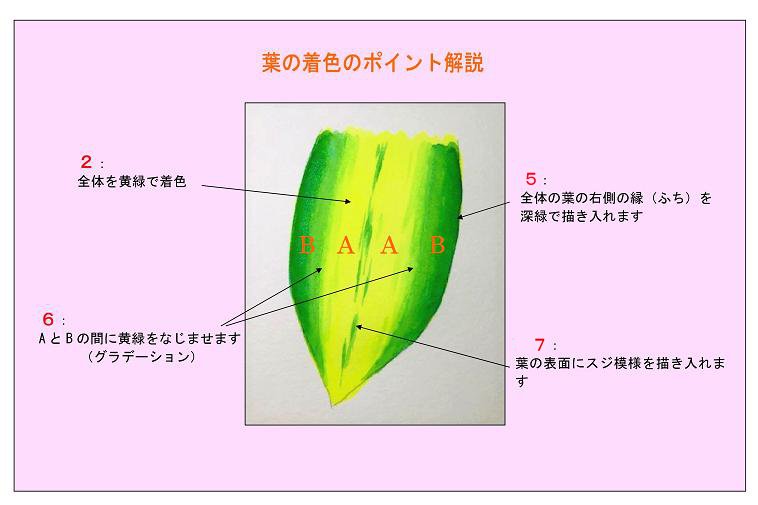 葉の着色のポイント解説

２：
全体を黄緑で着色

５：
全体の葉の右側の縁（ふち）を深緑で描き入れます

B　A　A　B

６：
AとBの間に黄緑をなじませます
（グラデーション）

７：
葉の表面にスジ模様を描き入れます